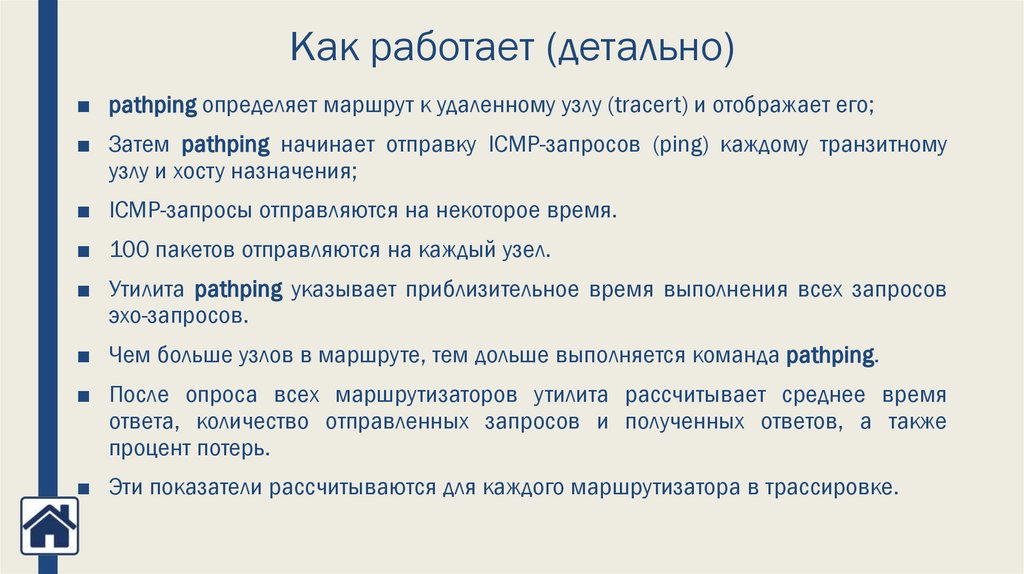 Как работает (детально)

■ pathping определяет маршрут к удаленному узлу (tracert) и отображает его;

■ Затем pathping начинает отправку ICMP-запросов (ping) каждому транзитному узлу и хосту назначения;

■ ICMP-запросы отправляются на некоторое время.

■ 100 пакетов отправляются на каждый узел.

■ Утилита pathping указывает приблизительное время выполнения всех запросов эхо-запросов.

■ Чем больше узлов в маршруте, тем дольше выполняется команда pathping.

■ После опроса всех маршрутизаторов утилита рассчитывает среднее время ответа, количество отправленных запросов и полученных ответов, а также процент потерь.

■ Эти показатели рассчитываются для каждого маршрутизатора в трассировке.